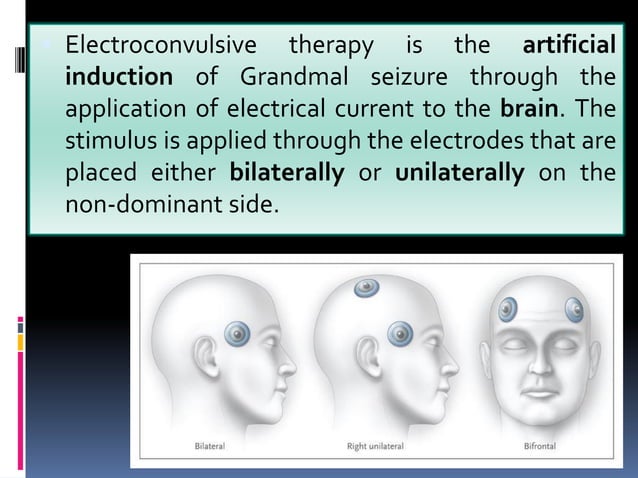 Electroconvulsive therapy is the artificial induction of Grandmal seizure through the application of electrical current to the brain. The stimulus is applied through the electrodes that are placed either bilaterally or unilaterally on the non-dominant side.

Bilateral

Right unilateral

Bifrontal